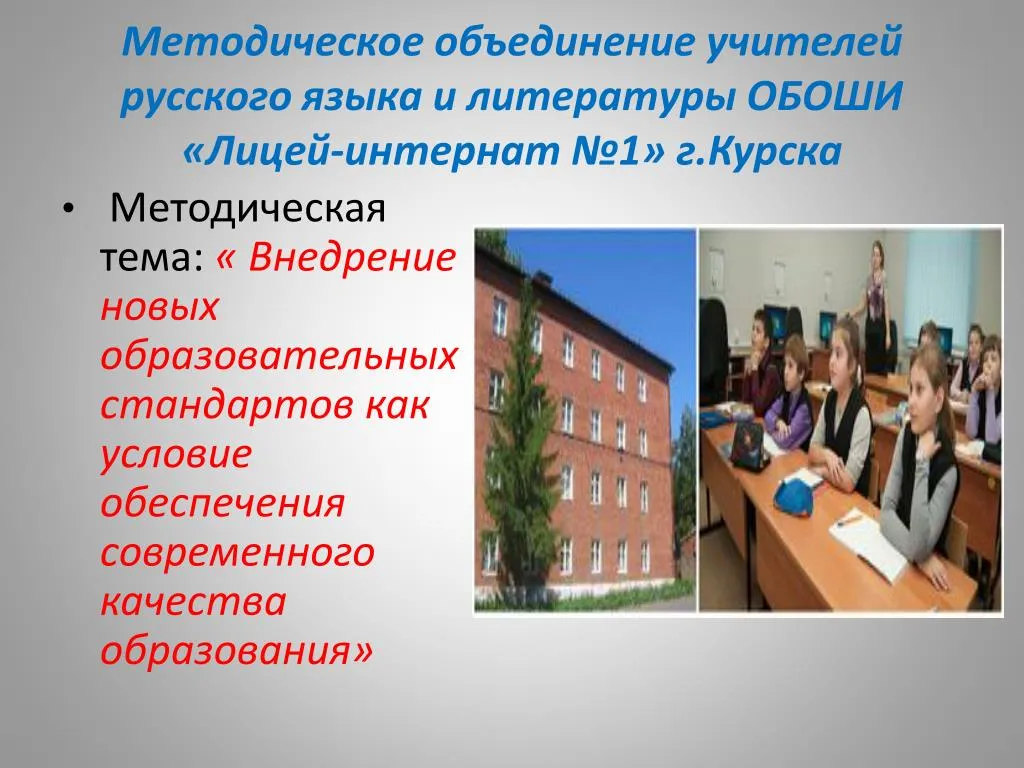 Методическое объединение учителей русского языка и литературы ОБОШИ «Лицей-интернат №1» г.Курска

• Методическая тема: « Внедрение новых образовательных стандартов как условие обеспечения современного качества образования»